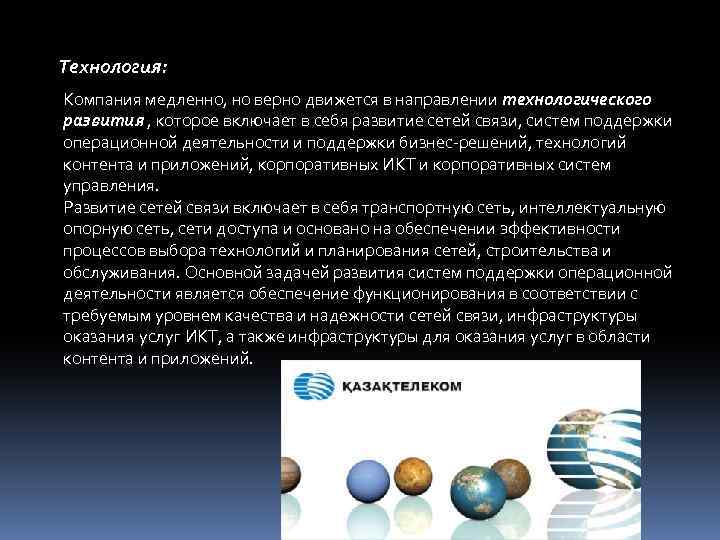 Технология:

Компания медленно, но верно движется в направлении технологического развития , которое включает в себя развитие сетей связи, систем поддержки операционной деятельности и поддержки бизнес-решений, технологий контента и приложений, корпоративных ИКТ и корпоративных систем управления.
Развитие сетей связи включает в себя транспортную сеть, интеллектуальную опорную сеть, сети доступа и основано на обеспечении эффективности процессов выбора технологий и планирования сетей, строительства и обслуживания. Основной задачей развития систем поддержки операционной деятельности является обеспечение функционирования в соответствии с требуемым уровнем качества и надежности сетей связи, инфраструктуры оказания услуг ИКТ, а также инфраструктуры для оказания услуг в области контента и приложений.

ҚАЗАҚТЕЛЕКОМ